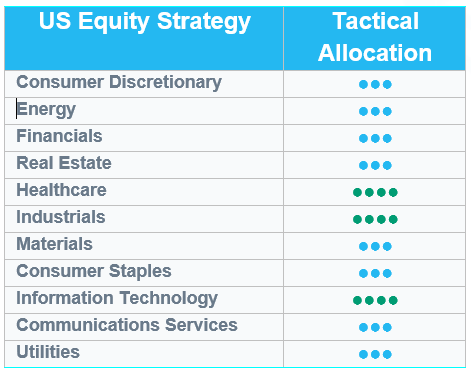 | US Equity Strategy | Tactical Allocation |
|---|---|
| Consumer Discretionary | ●●● |
| Energy | ●●● |
| Financials | ●●● |
| Real Estate | ●●● |
| Healthcare | ●●●● |
| Industrials | ●●●● |
| Materials | ●●● |
| Consumer Staples | ●●● |
| Information Technology | ●●●● |
| Communications Services | ●●● |
| Utilities | ●●● |